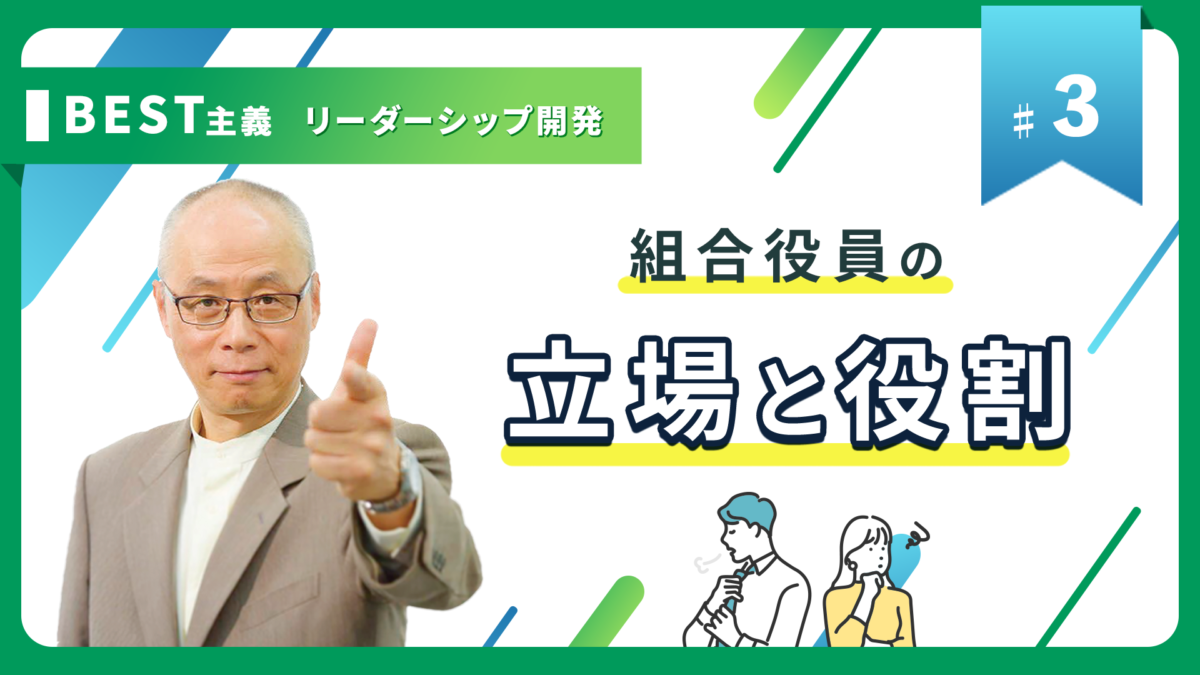 BEST主義　リーダーシップ開発

♯3

組合役員の

立場と役割